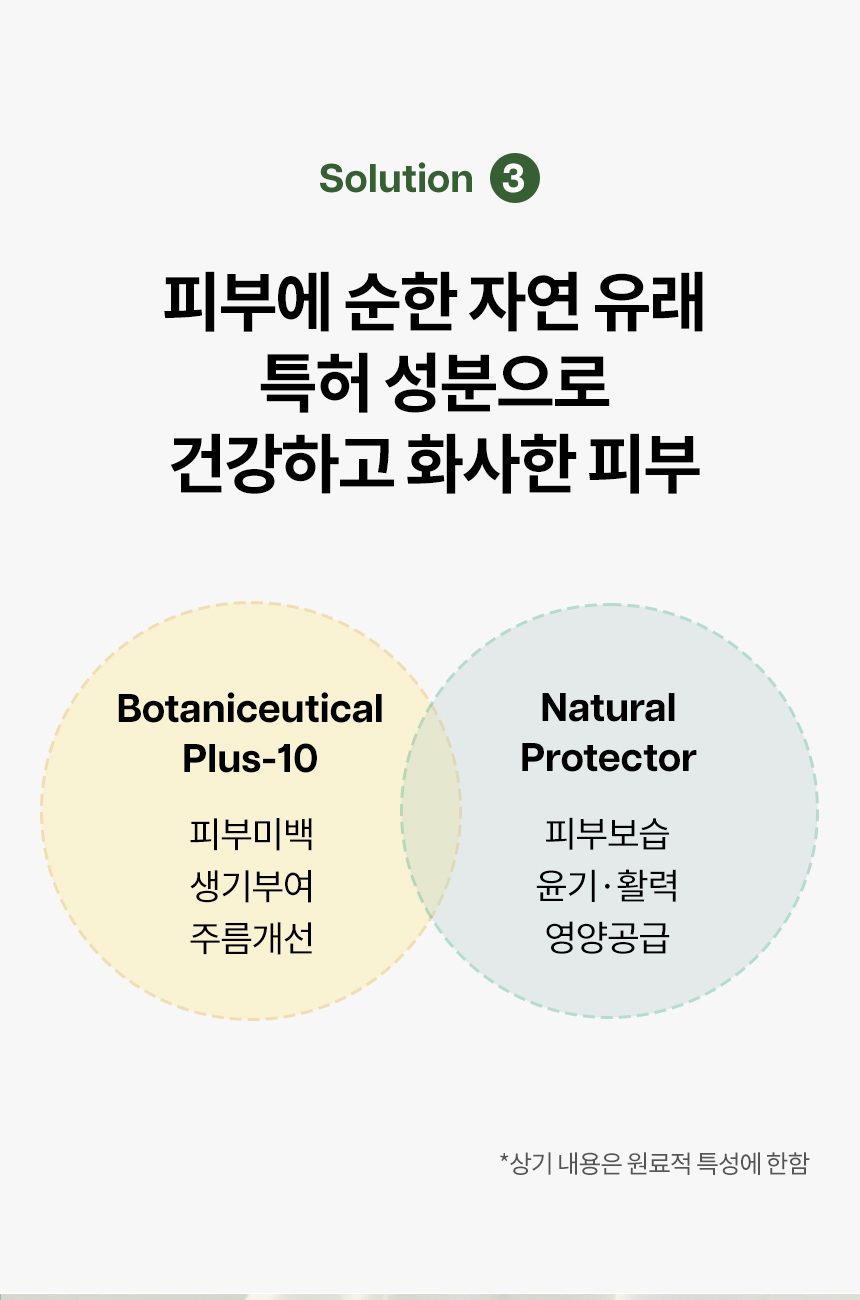 Solution 3

피부에 순한 자연 유래
특허 성분으로
건강하고 화사한 피부

Botaniceutical
Plus-10

피부미백
생기부여
주름개선

Natural
Protector

피부보습
윤기·활력
영양공급

*상기 내용은 원료적 특성에 한함